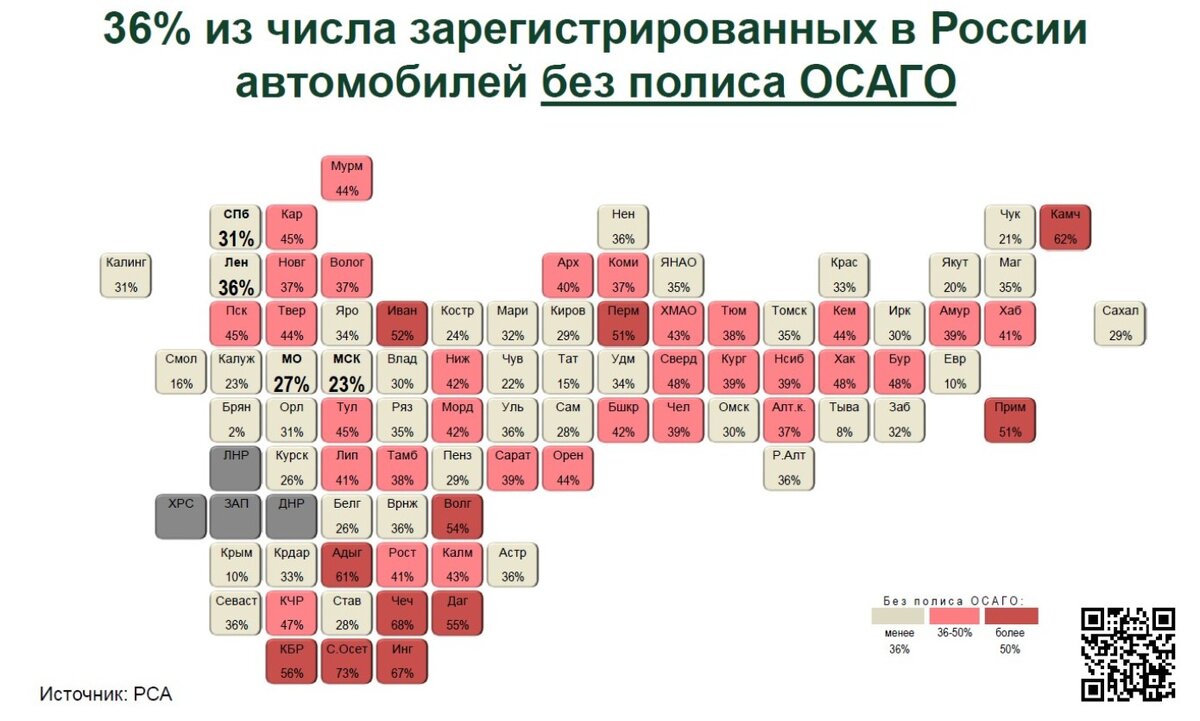 36% из числа зарегистрированных в России автомобилей без полиса ОСАГО

Мурм
44%

СПб
31%

Кар
45%

Нен
36%

Чук
21%

Камч
62%

Калинг
31%

Лен
36%

Новг
37%

Волог
37%

Арх
40%

Коми
37%

ЯНАО
35%

Крас
33%

Якут
20%

Маг
35%

Пск
45%

Твер
44%

Яро
34%

Иван
52%

Костр
24%

Мари
32%

Киров
29%

Перм
51%

ХМАО
43%

Тюм
38%

Томск
35%

Кем
44%

Ирк
30%

Амур
39%

Хаб
41%

Сахал
29%

Смол
16%

Калуж
23%

МО
27%

МСК
23%

Влад
30%

Ниж
42%

Чув
22%

Тат
15%

Удм
34%

Сверд
48%

Кург
39%

Нсиб
39%

Хак
48%

Бур
48%

Евр
10%

Брян
2%

Орл
31%

Тул
45%

Ряз
35%

Морд
42%

Уль
36%

Сам
28%

Бшкр
42%

Чел
39%

Омск
30%

Алт.к.
37%

Тыва
8%

Заб
32%

Прим
51%

ЛНР

Курск
26%

Лип
41%

Тамб
38%

Пенз
29%

Сарат
39%

Орен
44%

Р.Алт
36%

ХРС

ЗАП

ДНР

Белг
26%

Врнж
36%

Волг
54%

Крым
10%

Крдар
33%

Адыг
61%

Рост
41%

Калм
43%

Астр
36%

Севаст
36%

КЧР
47%

Став
28%

Чеч
68%

Даг
55%

КБР
56%

С.Осет
73%

Инг
67%

Без полиса ОСАГО:
менее 36%
36-50%
более 50%

Источник: РСА